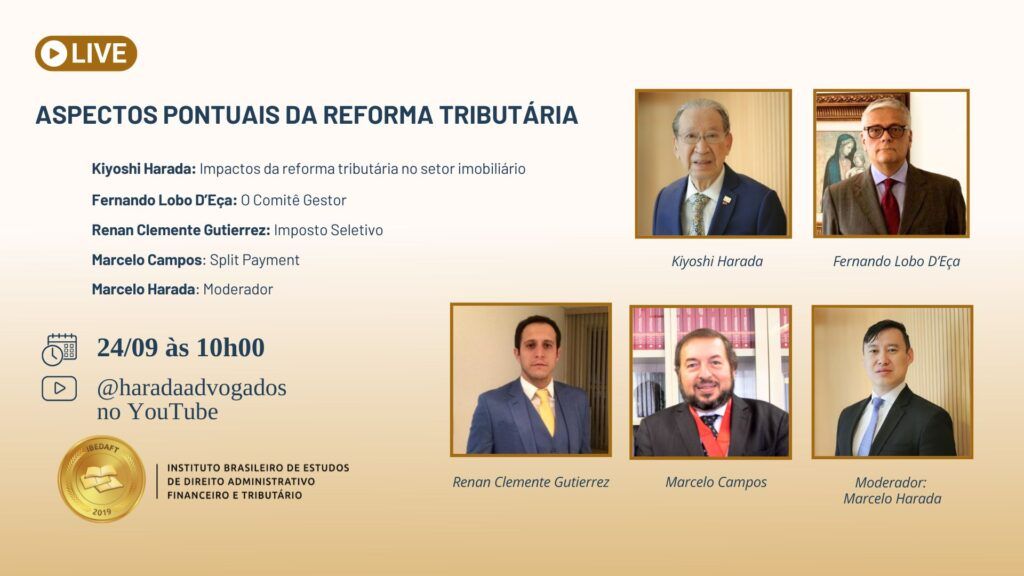 LIVE

ASPECTOS PONTUAIS DA REFORMA TRIBUTÁRIA

Kiyoshi Harada: Impactos da reforma tributária no setor imobiliário

Fernando Lobo D'Eça: O Comitê Gestor

Renan Clemente Gutierrez: Imposto Seletivo

Marcelo Campos: Split Payment

Marcelo Harada: Moderador

24/09 às 10h00

@haradaadvogados no YouTube

IBEDAFT 2019

INSTITUTO BRASILEIRO DE ESTUDOS DE DIREITO ADMINISTRATIVO FINANCEIRO E TRIBUTÁRIO

Kiyoshi Harada

Fernando Lobo D'Eça

Renan Clemente Gutierrez

Marcelo Campos

Moderador: Marcelo Harada